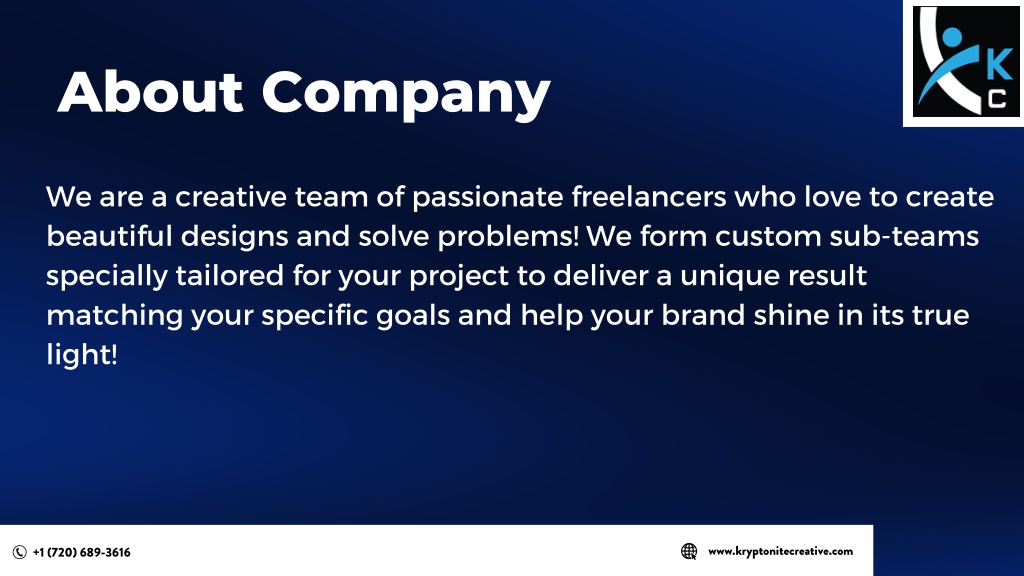 K
C

About Company

We are a creative team of passionate freelancers who love to create beautiful designs and solve problems! We form custom sub-teams specially tailored for your project to deliver a unique result matching your specific goals and help your brand shine in its true light!

+1 (720) 689-3616

www.kryptonitecreative.com